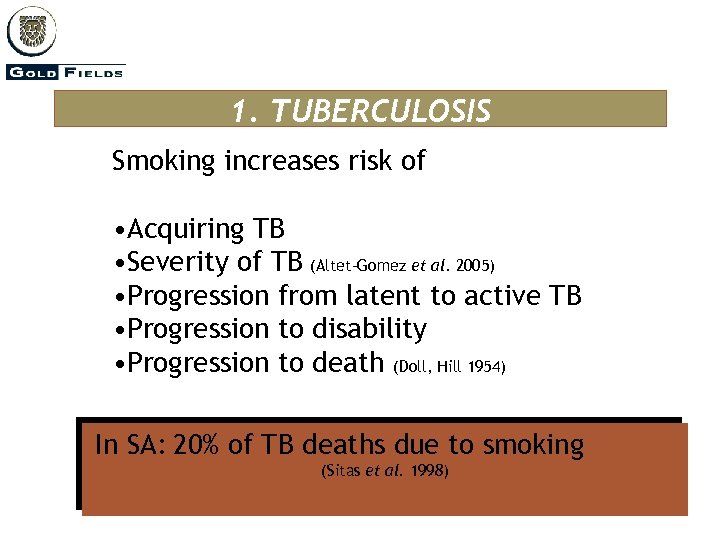 GOLD FIELDS

1. TUBERCULOSIS

Smoking increases risk of

•Acquiring TB
•Severity of TB (Altet-Gomez et al. 2005)
•Progression from latent to active TB
•Progression to disability
•Progression to death (Doll, Hill 1954)

In SA: 20% of TB deaths due to smoking
(Sitas et al. 1998)